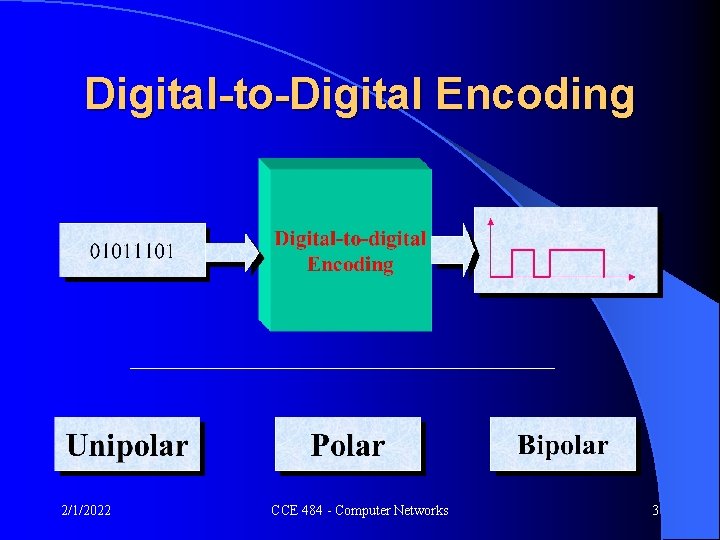 Digital-to-Digital Encoding

01011101

Digital-to-digital Encoding

Unipolar

Polar

Bipolar

2/1/2022

CCE 484 - Computer Networks

3